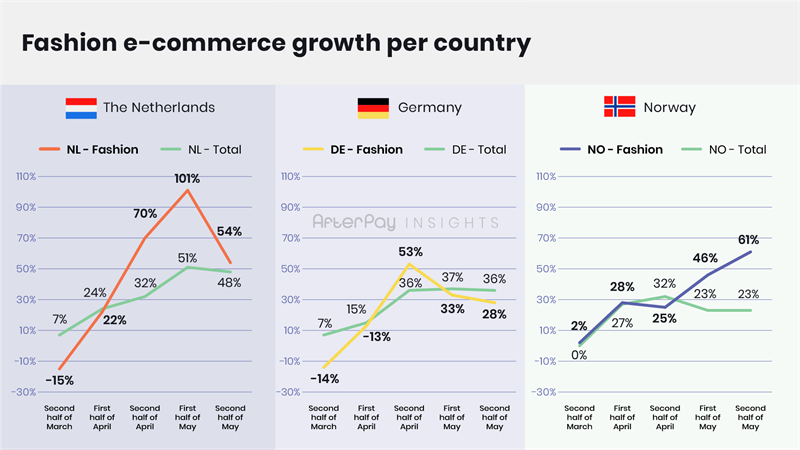 Fashion e-commerce growth per country

The Netherlands

NL - Fashion NL - Total

110%
90%
70%
50%
30%
10%
-10%
-30%

-15% 22% 70% 101% 54%
7% 24% 32% 51% 48%

Second half of March
First half of April
Second half of April
First half of May
Second half of May

Germany

DE - Fashion DE - Total

110%
90%
70%
50%
30%
10%
-10%
-30%

AfterPay INSIGHTS

-14% -13% 53% 33% 28%
7% 15% 36% 37% 36%

Second half of March
First half of April
Second half of April
First half of May
Second half of May

Norway

NO - Fashion NO - Total

110%
90%
70%
50%
30%
10%
-10%
-30%

2% 28% 25% 46% 61%
0% 27% 32% 23% 23%

Second half of March
First half of April
Second half of April
First half of May
Second half of May